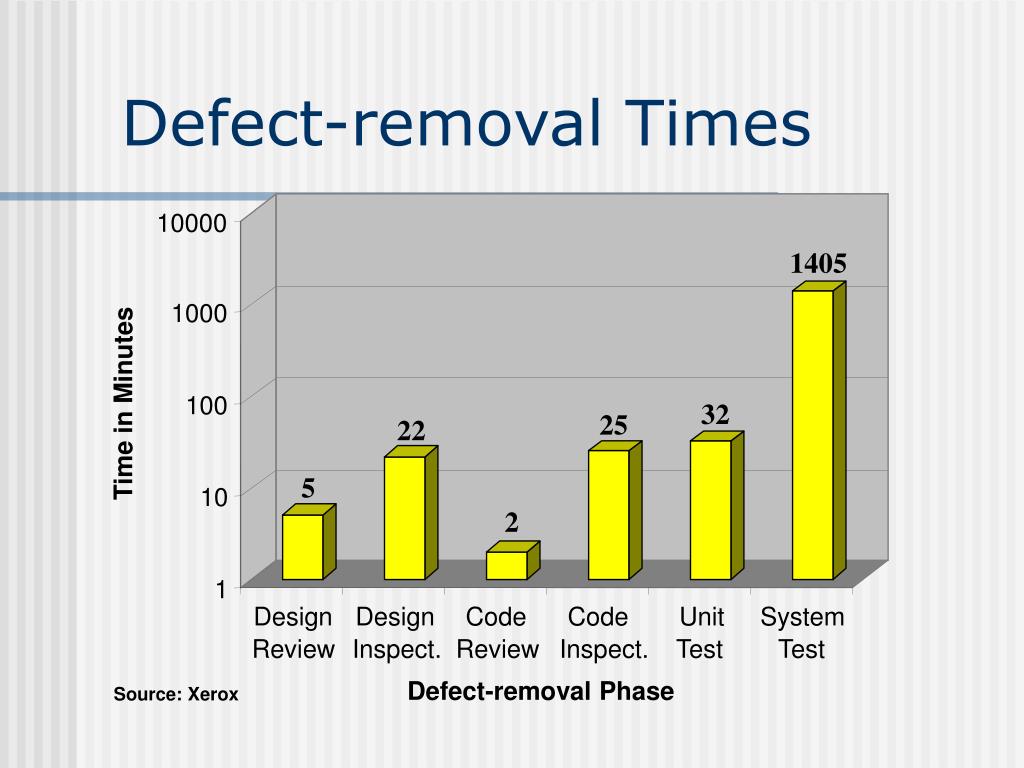 Defect-removal Times

Time in Minutes

10000
1000
100
10
1

5
22
2
25
32
1405

Design Review
Design Inspect.
Code Review
Code Inspect.
Unit Test
System Test

Source: Xerox

Defect-removal Phase